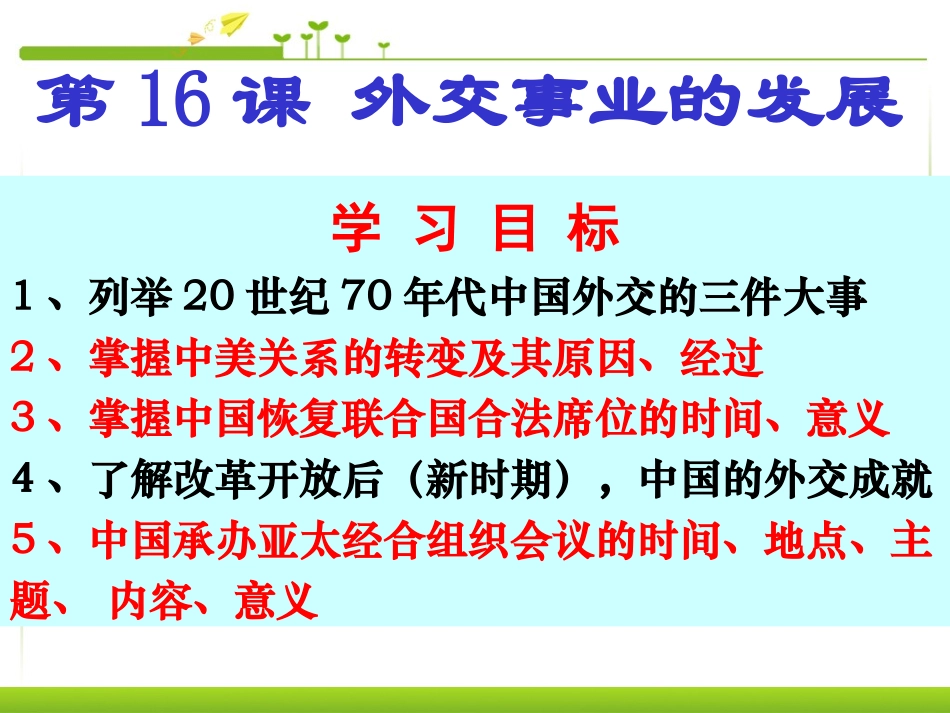 第 16 课 外交事业的发展

学 习 目 标

1、列举 20 世纪 70 年代中国外交的三件大事

2、掌握中美关系的转变及其原因、经过

3、掌握中国恢复联合国合法席位的时间、意义

4、了解改革开放后（新时期），中国的外交成就

5、中国承办亚太经合组织会议的时间、地点、主题、 内容、意义